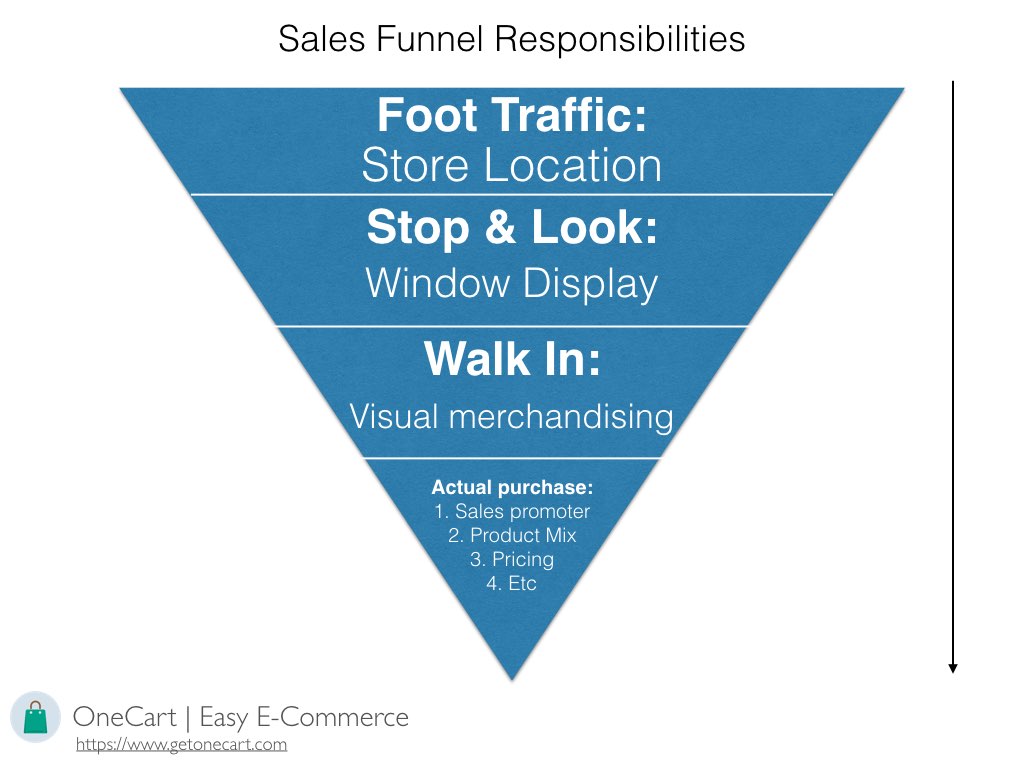 Sales Funnel Responsibilities

Foot Traffic:
Store Location

Stop & Look:
Window Display

Walk In:
Visual merchandising

Actual purchase:
1. Sales promoter
2. Product Mix
3. Pricing
4. Etc

OneCart | Easy E-Commerce
https://www.getonecart.com